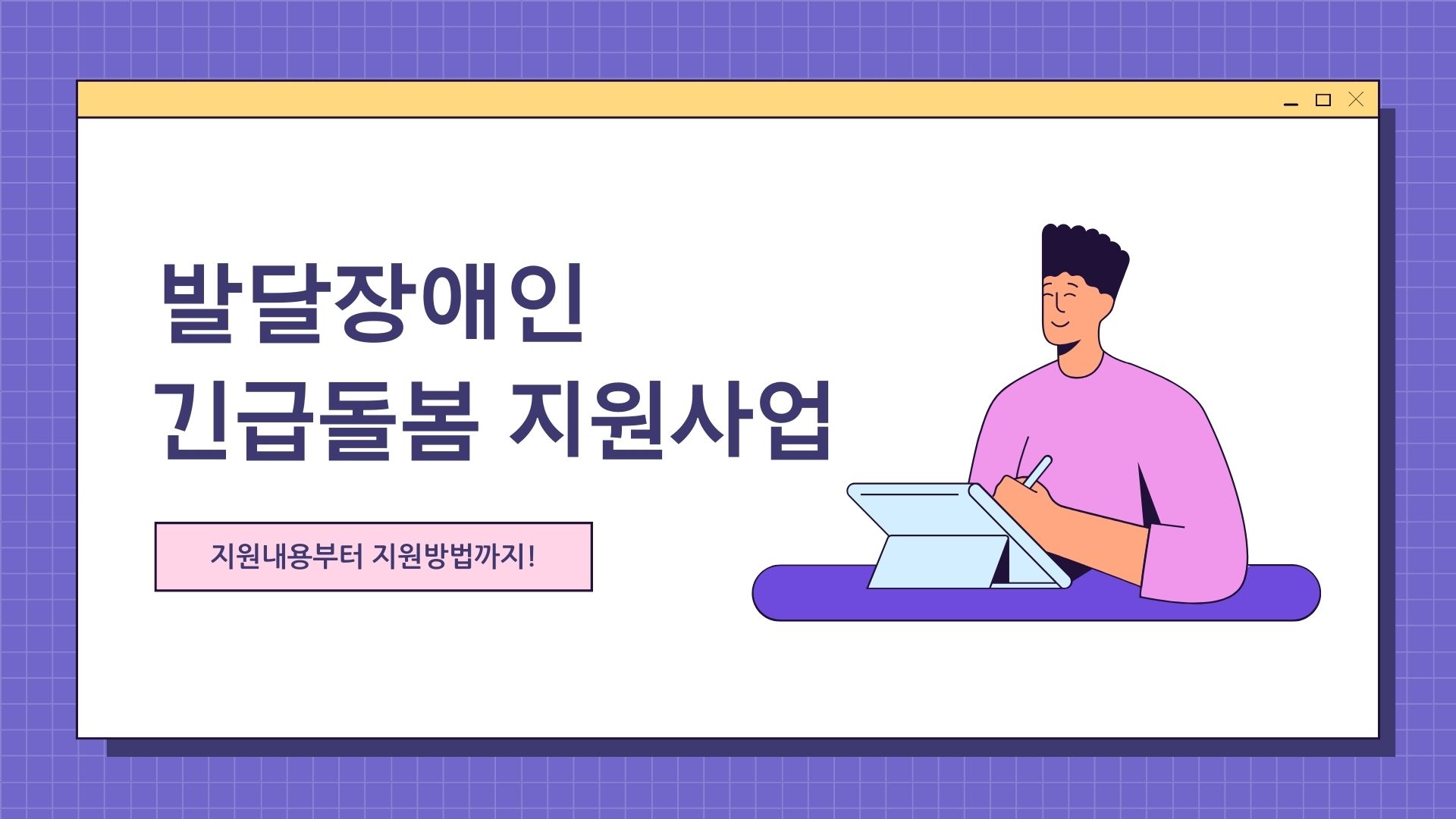 발달장애인
긴급돌봄 지원사업

지원내용부터 지원방법까지!